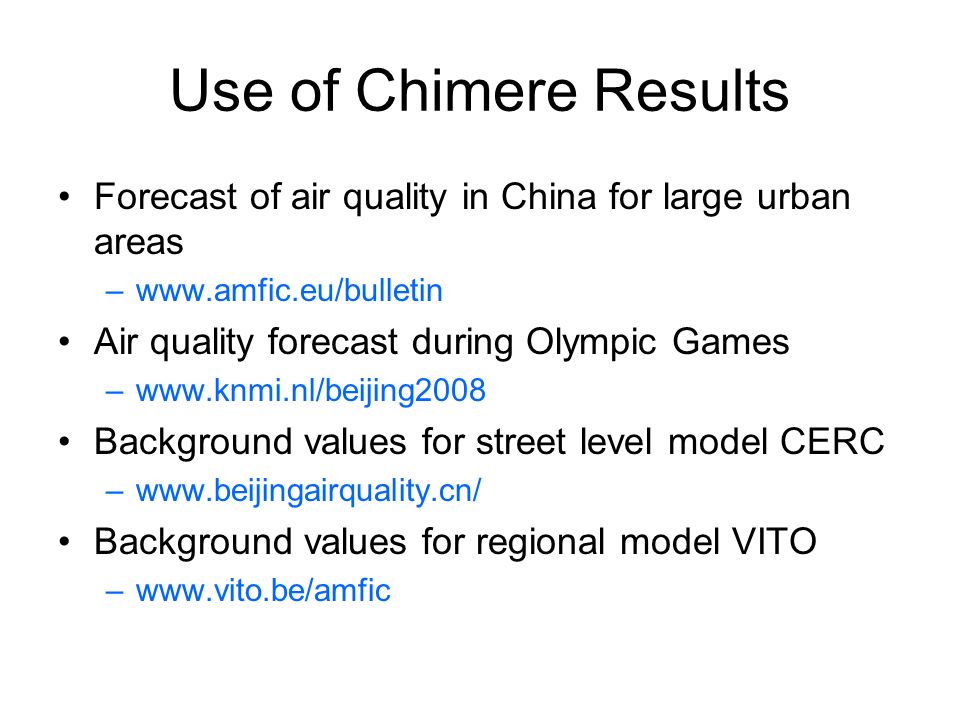 Use of Chimere Results

• Forecast of air quality in China for large urban areas
– www.amfic.eu/bulletin

• Air quality forecast during Olympic Games
– www.knmi.nl/beijing2008

• Background values for street level model CERC
– www.beijingairquality.cn/

• Background values for regional model VITO
– www.vito.be/amfic